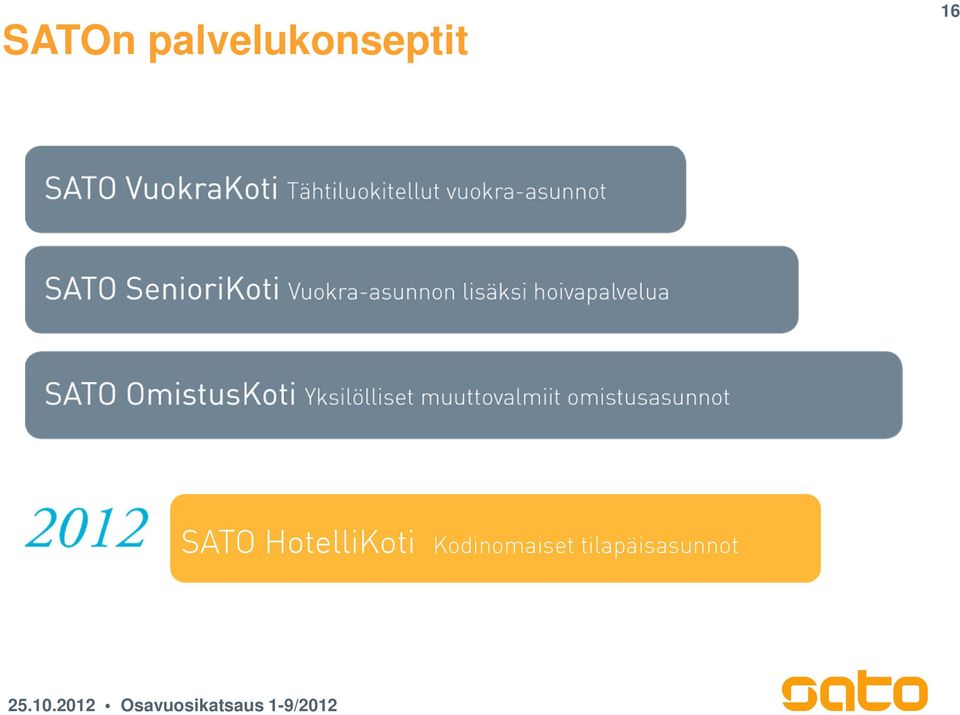 SATOn palvelukonseptit

16

SATO VuokraKoti Tähtiluokitellut vuokra-asunnot

SATO SenioriKoti Vuokra-asunnon lisäksi hoivapalvelua

SATO OmistusKoti Yksilölliset muuttovalmiit omistusasunnot

2012

SATO HotelliKoti Kodinomaiset tilapäisasunnot

25.10.2012 • Osavuosikatsaus 1-9/2012

sato